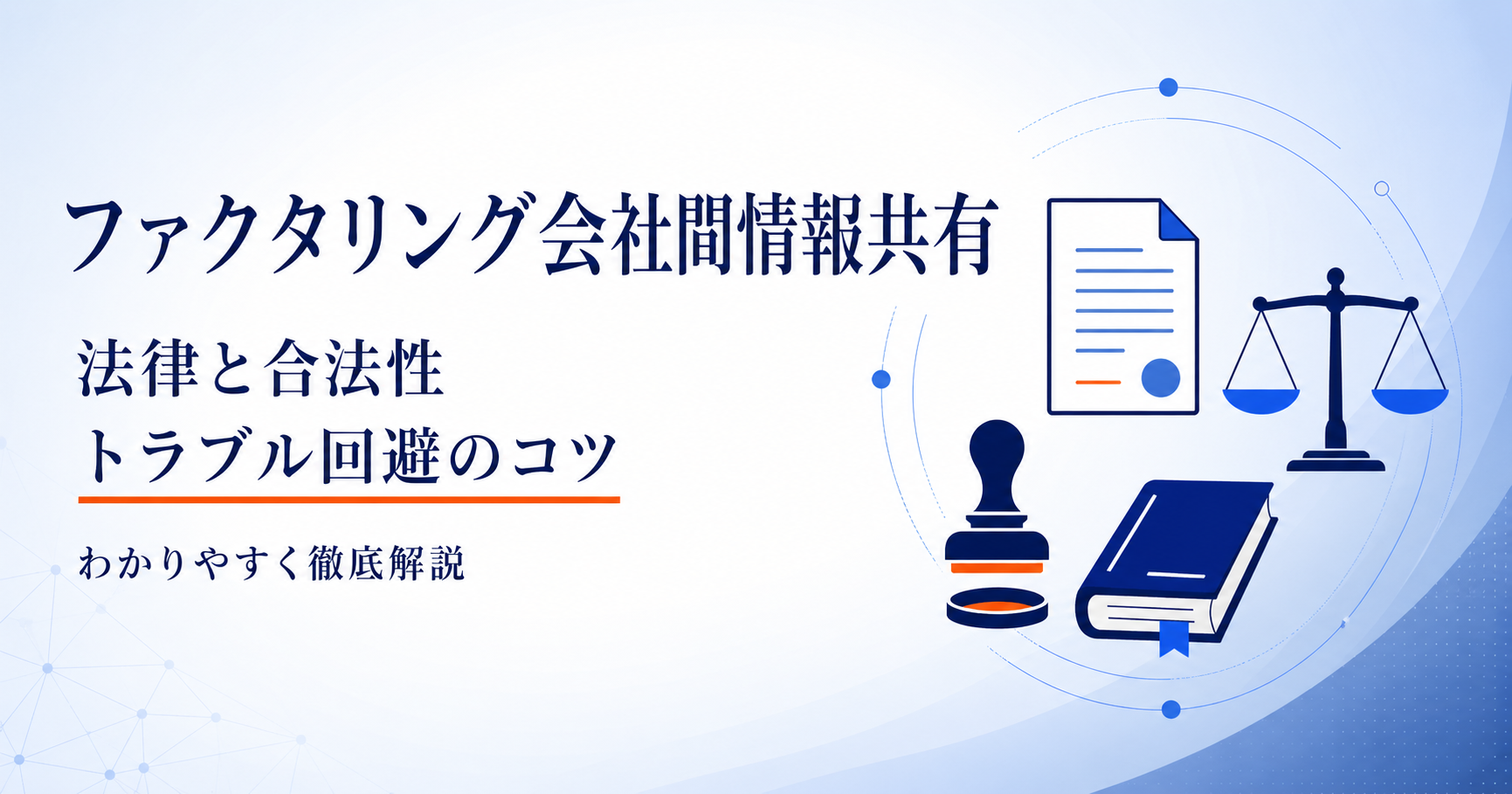 ファクタリング会社間情報共有

法律と合法性
トラブル回避のコツ

わかりやすく徹底解説